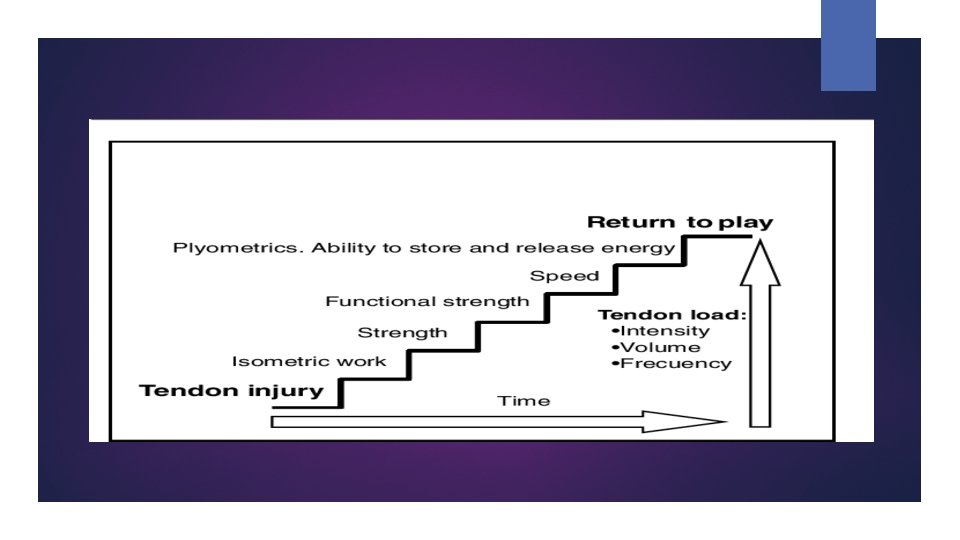 Return to play

Plyometrics. Ability to store and release energy

Speed

Functional strength

Strength

Isometric work

Tendon injury

Tendon load:
•Intensity
•Volume
•Frecuency

Time